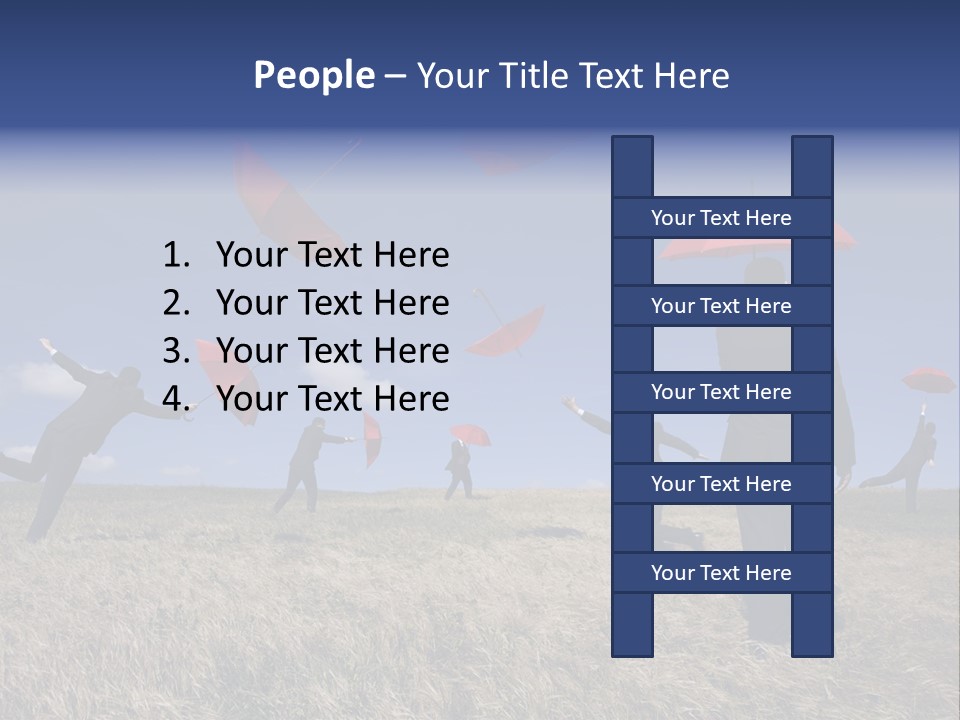 People – Your Title Text Here

1. Your Text Here
2. Your Text Here
3. Your Text Here
4. Your Text Here

Your Text Here

Your Text Here

Your Text Here

Your Text Here

Your Text Here